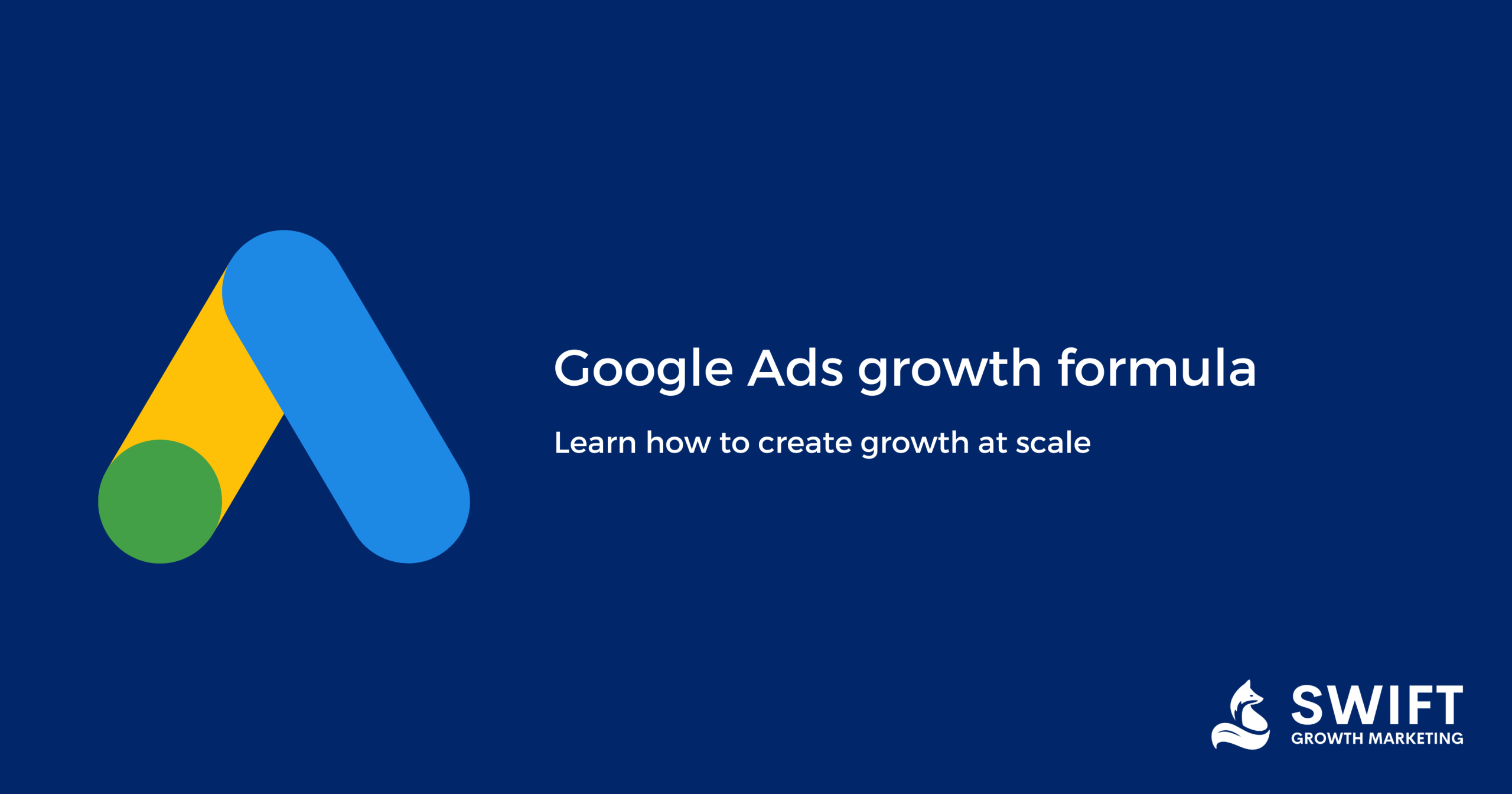 Google Ads growth formula

Learn how to create growth at scale

SWIFT
GROWTH MARKETING